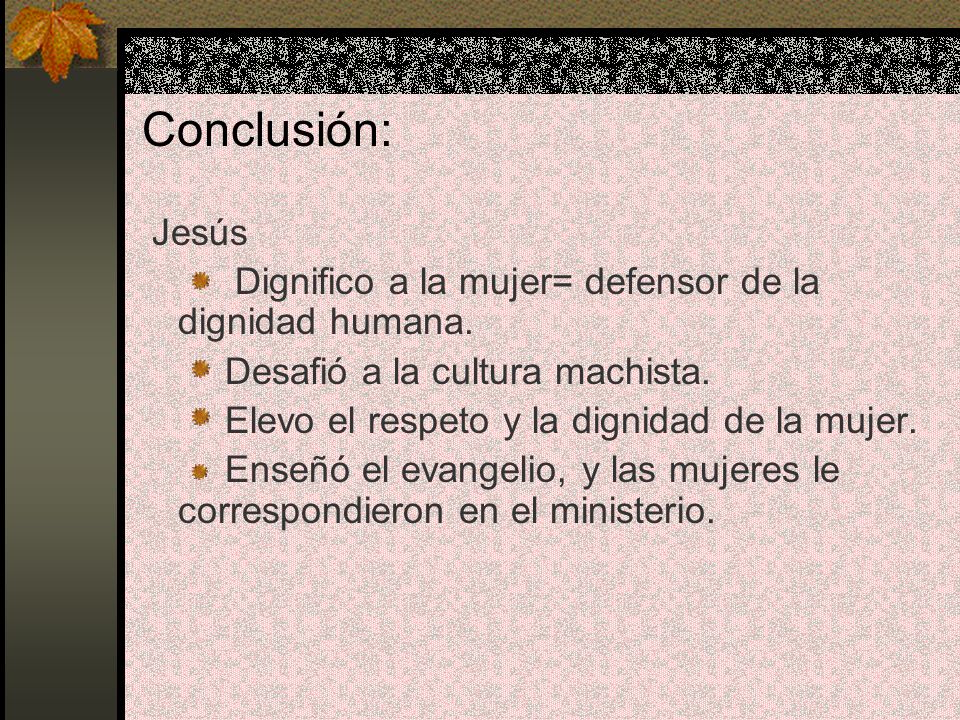 Conclusión:

Jesús

Dignifico a la mujer= defensor de la dignidad humana.

Desafió a la cultura machista.

Elevo el respeto y la dignidad de la mujer.

Enseñó el evangelio, y las mujeres le correspondieron en el ministerio.